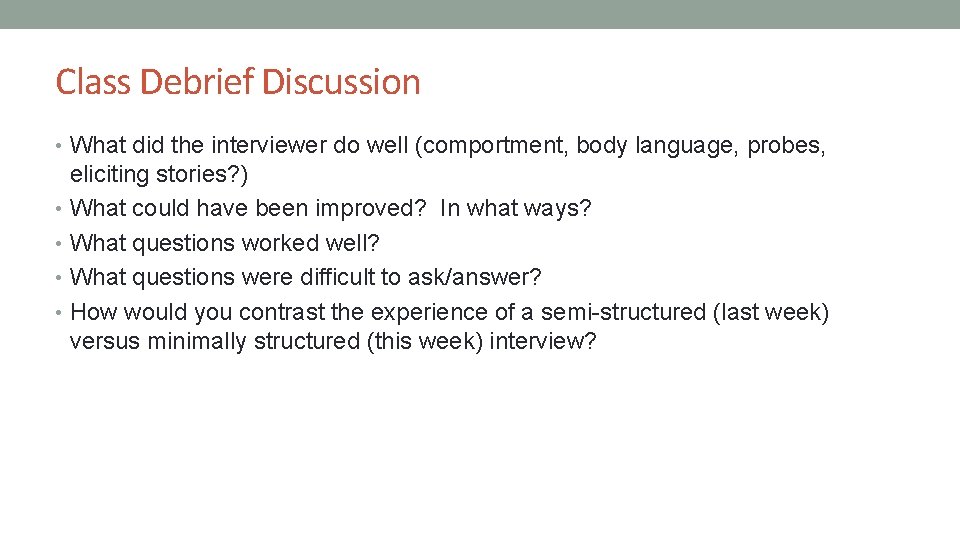 Class Debrief Discussion

• What did the interviewer do well (comportment, body language, probes, eliciting stories?)
• What could have been improved? In what ways?
• What questions worked well?
• What questions were difficult to ask/answer?
• How would you contrast the experience of a semi-structured (last week) versus minimally structured (this week) interview?